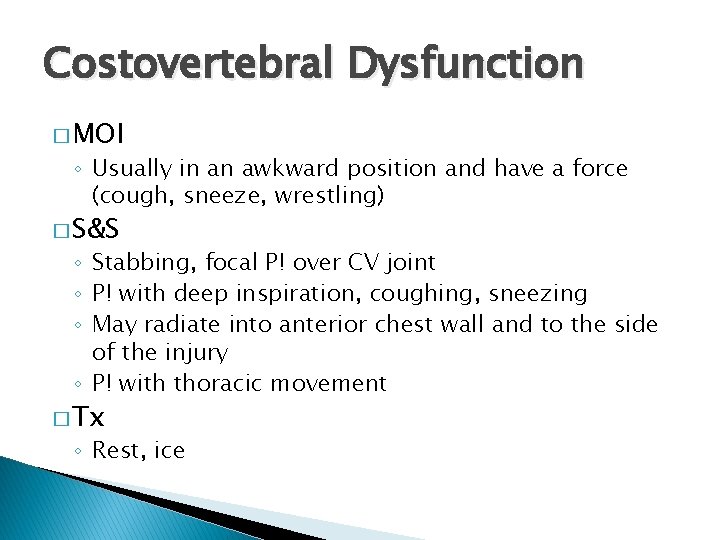 Costovertebral Dysfunction

□ MOI
◦ Usually in an awkward position and have a force (cough, sneeze, wrestling)

□ S&S
◦ Stabbing, focal P! over CV joint
◦ P! with deep inspiration, coughing, sneezing
◦ May radiate into anterior chest wall and to the side of the injury
◦ P! with thoracic movement

□ Tx
◦ Rest, ice